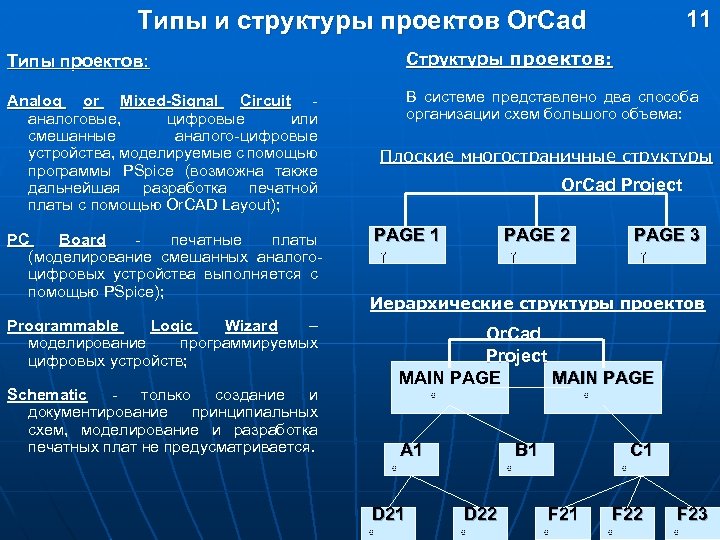 Типы и структуры проектов OrCad

11

Типы проектов:

Analog or Mixed-Signal Circuit - аналоговые, цифровые или смешанные аналого-цифровые устройства, моделируемые с помощью программы PSpice (возможна также дальнейшая разработка печатной платы с помощью OrCAD Layout);

PC Board - печатные платы (моделирование смешанных аналого-цифровых устройства выполняется с помощью PSpice);

Programmable Logic Wizard – моделирование программируемых цифровых устройств;

Schematic - только создание и документирование принципиальных схем, моделирование и разработка печатных плат не предусматривается.

Структуры проектов:

В системе представлено два способа организации схем большого объема:

Плоские многостраничные структуры

OrCad Project

PAGE 1

PAGE 2

PAGE 3

Иерархические структуры проектов

OrCad Project

MAIN PAGE

MAIN PAGE

A1

B1

C1

D21

D22

F21

F22

F23